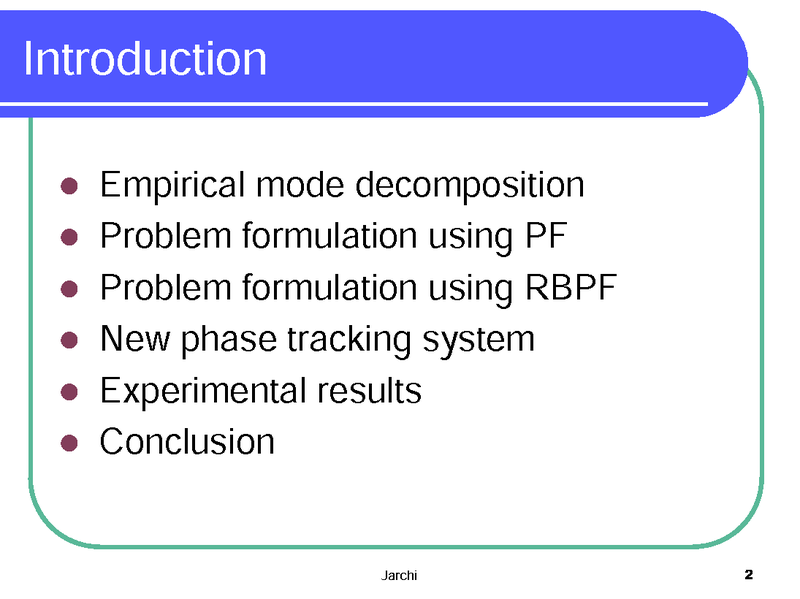 Introduction

- Empirical mode decomposition
- Problem formulation using PF
- Problem formulation using RBPF
- New phase tracking system
- Experimental results
- Conclusion

Jarchi

2